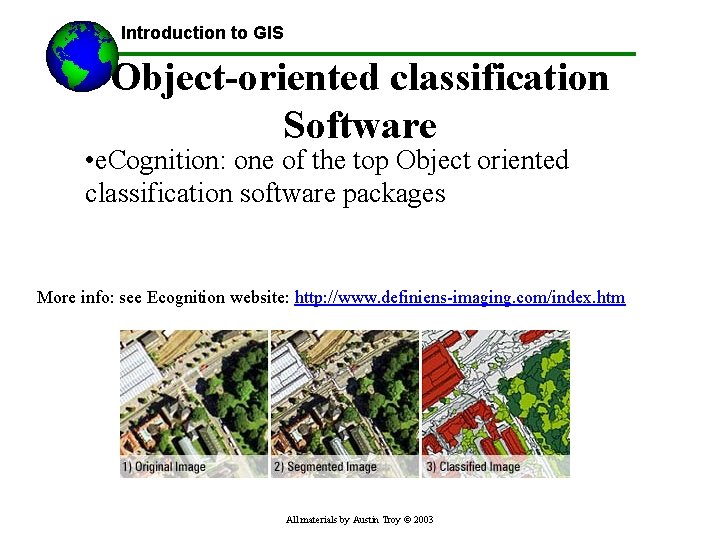 Introduction to GIS

Object-oriented classification Software

•eCognition: one of the top Object oriented classification software packages

More info: see Ecognition website: http://www.definiens-imaging.com/index.htm

1) Original Image

2) Segmented Image

3) Classified Image

All materials by Austin Troy © 2003